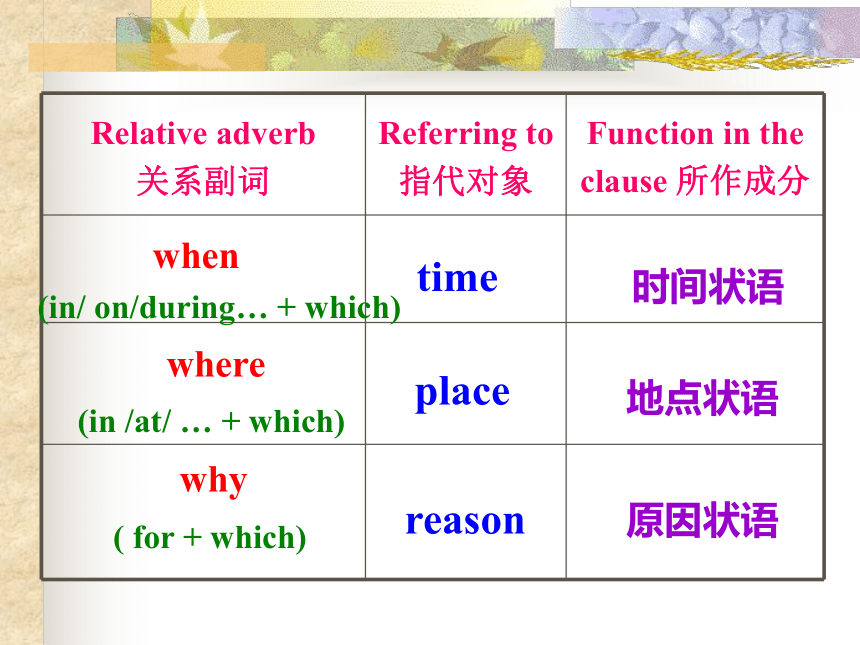 | Relative adverb 关系副词 | Referring to 指代对象 | Function in the clause 所作成分 |
|---|---|---|
| when (in/ on/during… + which) | time | 时间状语 |
| where (in /at/ … + which) | place | 地点状语 |
| why ( for + which) | reason | 原因状语 |